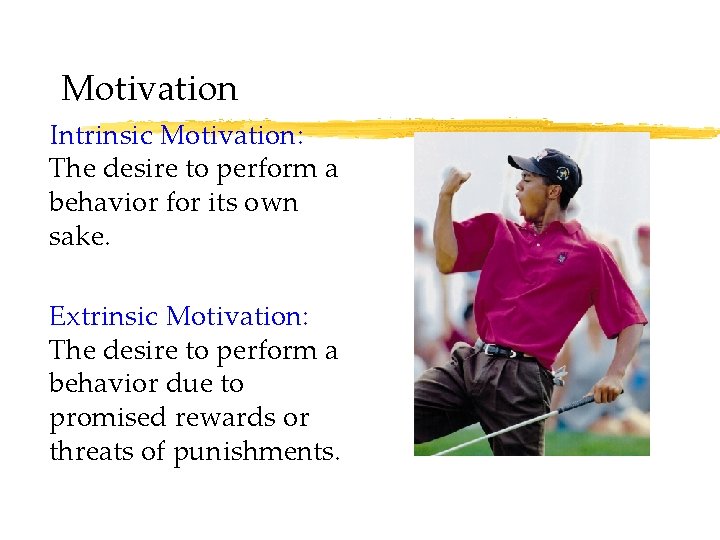 Motivation

Intrinsic Motivation:
The desire to perform a behavior for its own sake.

Extrinsic Motivation:
The desire to perform a behavior due to promised rewards or threats of punishments.